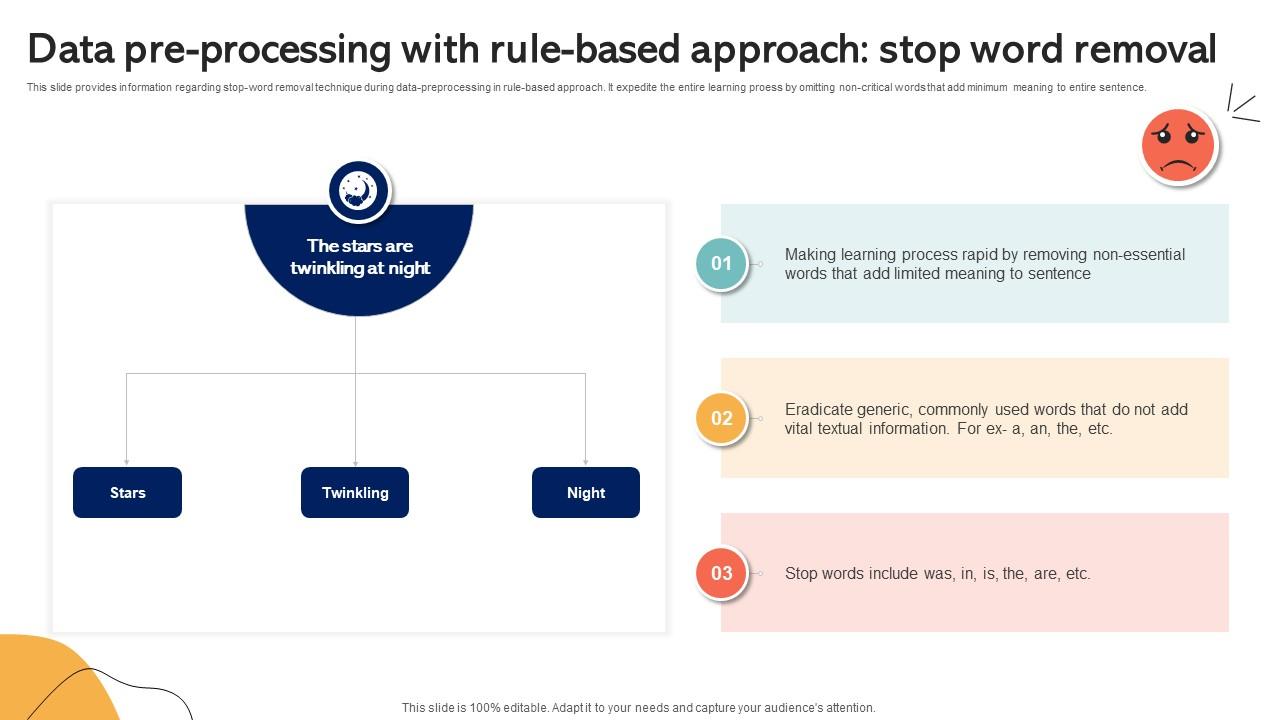 Data pre-processing with rule-based approach: stop word removal

This slide provides information regarding stop-word removal technique during data-preprocessing in rule-based approach. It expedite the entire learning proess by omitting non-critical words that add minimum meaning to entire sentence.

The stars are twinkling at night

Stars

Twinkling

Night

01

Making learning process rapid by removing non-essential words that add limited meaning to sentence

02

Eradicate generic, commonly used words that do not add vital textual information. For ex- a, an, the, etc.

03

Stop words include was, in, is, the, are, etc.

This slide is 100% editable. Adapt it to your needs and capture your audience's attention.